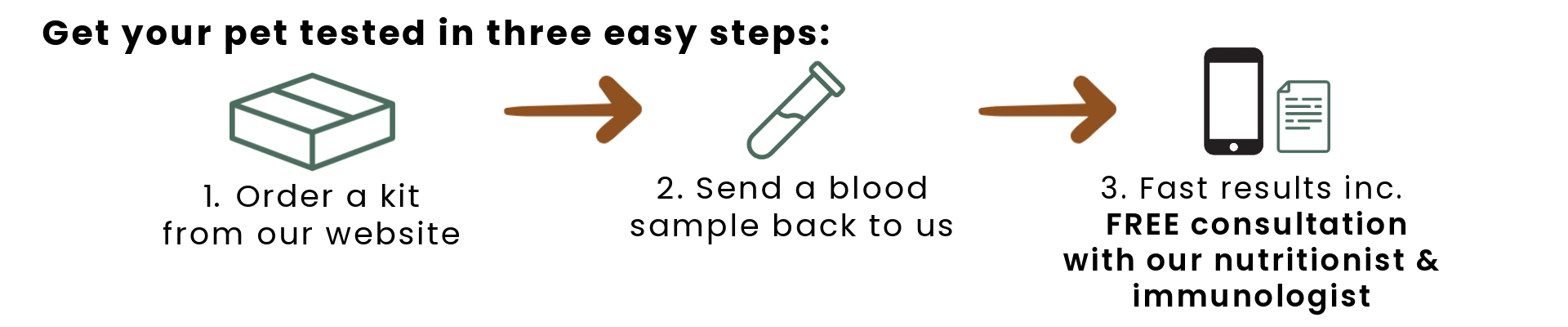 Get your pet tested in three easy steps:

1. Order a kit from our website

2. Send a blood sample back to us

3. Fast results inc. FREE consultation with our nutritionist & immunologist